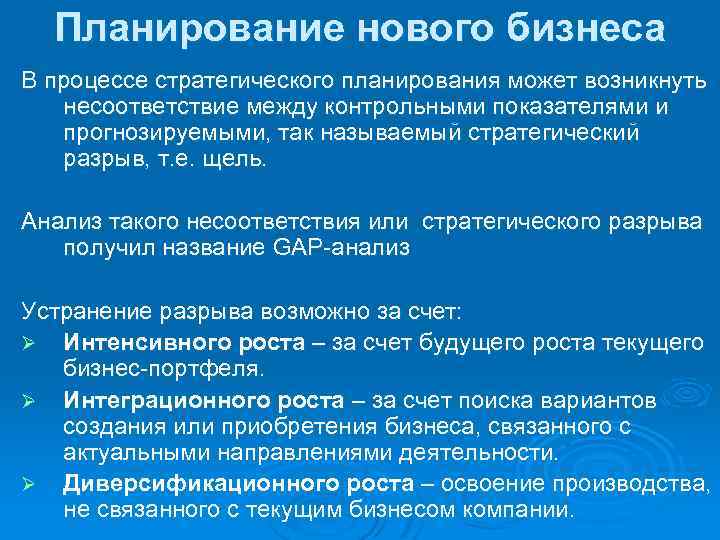 Планирование нового бизнеса

В процессе стратегического планирования может возникнуть несоответствие между контрольными показателями и прогнозируемыми, так называемый стратегический разрыв, т.е. щель.

Анализ такого несоответствия или стратегического разрыва получил название GAP-анализ

Устранение разрыва возможно за счет:

➢ Интенсивного роста – за счет будущего роста текущего бизнес-портфеля.

➢ Интеграционного роста – за счет поиска вариантов создания или приобретения бизнеса, связанного с актуальными направлениями деятельности.

➢ Диверсификационного роста – освоение производства, не связанного с текущим бизнесом компании.